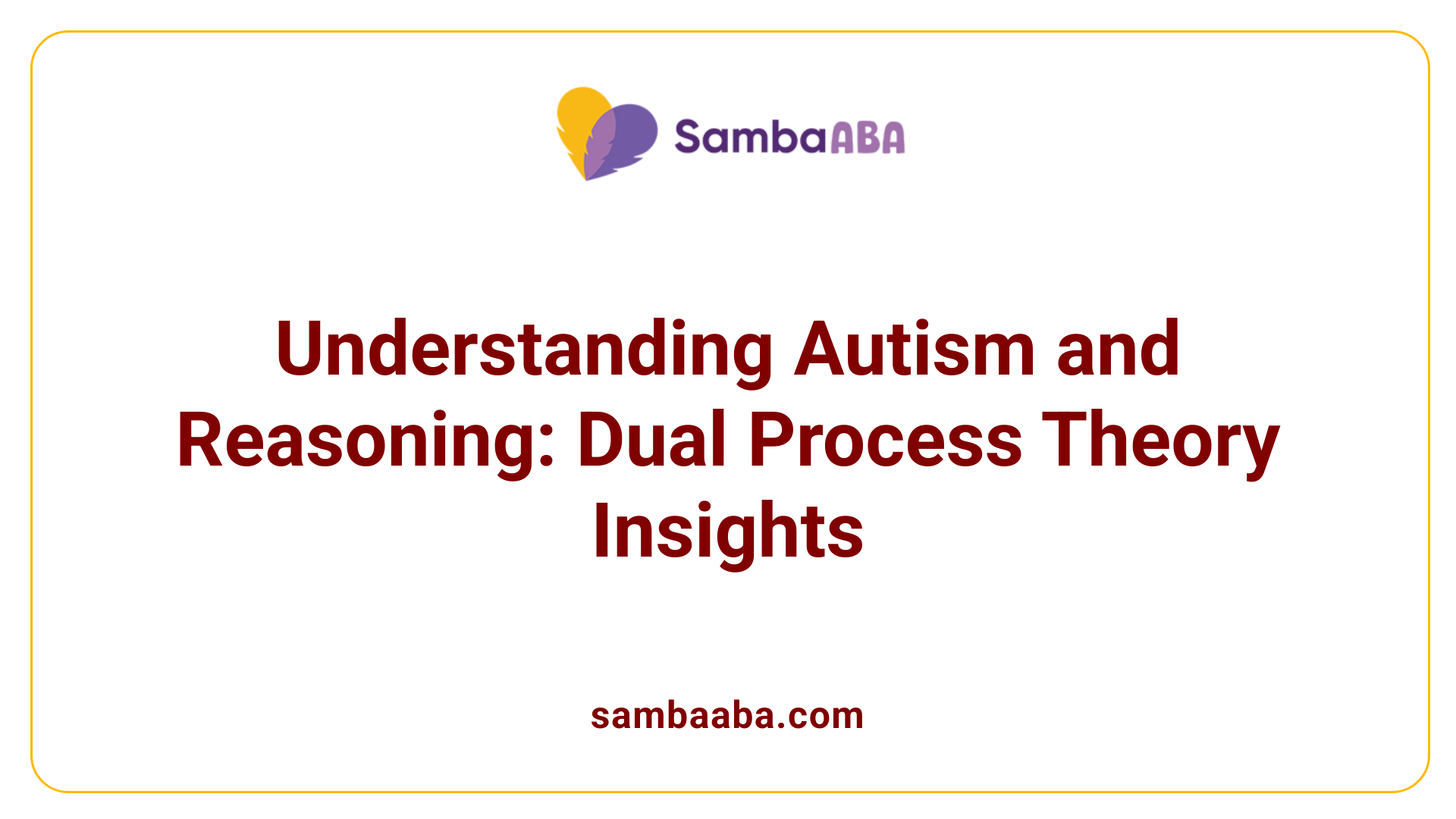 SambaABA

Understanding Autism and Reasoning: Dual Process Theory Insights

sambaaba.com